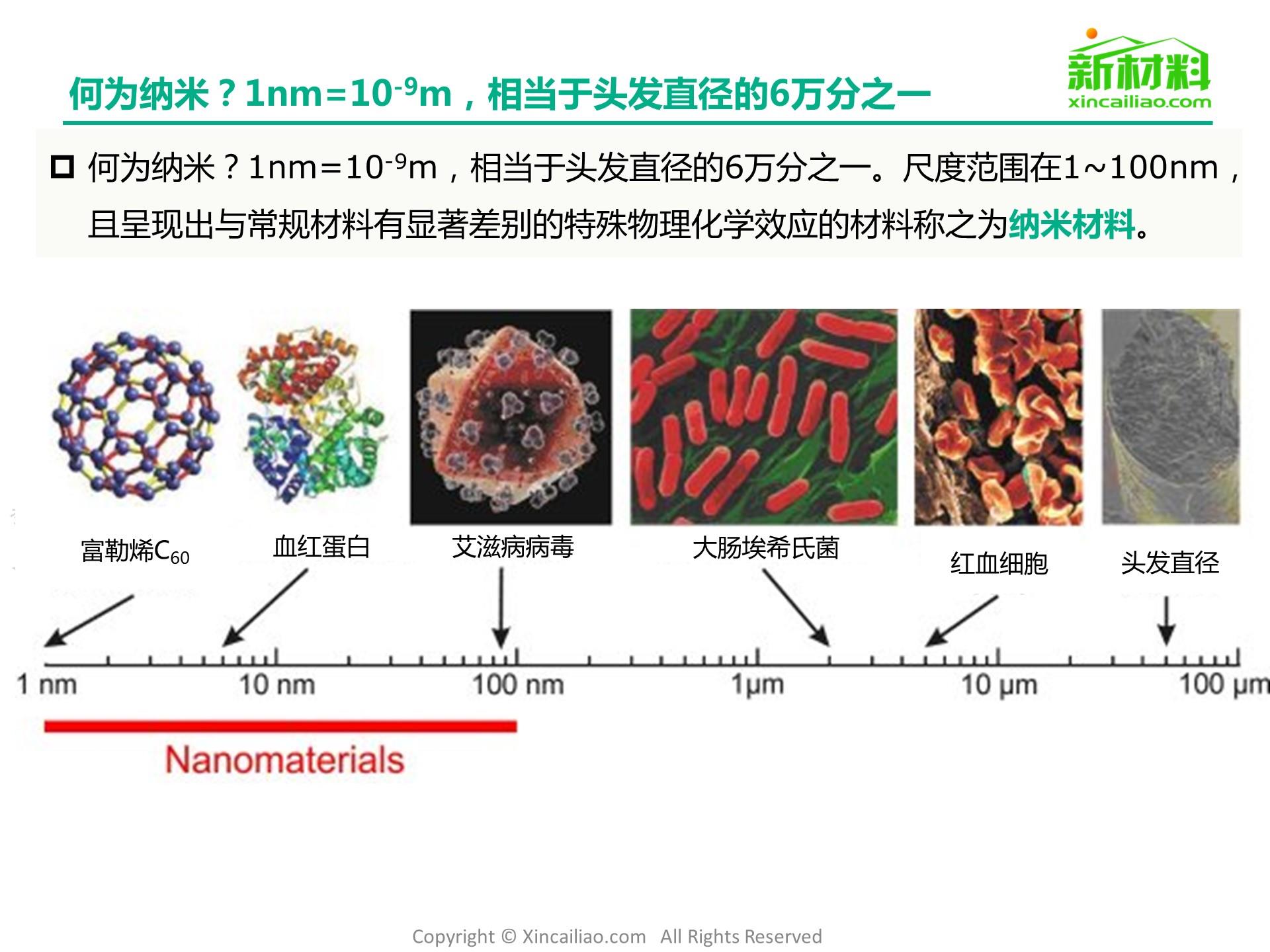 何为纳米？$1nm=10^{-9}m$，相当于头发直径的6万分之一

新材料
xincailiao.com

□ 何为纳米？$1nm=10^{-9}m$，相当于头发直径的6万分之一。尺度范围在1~100nm，且呈现出与常规材料有显著差别的特殊物理化学效应的材料称之为纳米材料。

富勒烯$C_{60}$

血红蛋白

艾滋病病毒

大肠埃希氏菌

红血细胞

头发直径

1 nm

10 nm

100 nm

1μm

10 μm

100 μm

Nanomaterials

Copyright © Xincailiao.com All Rights Reserved